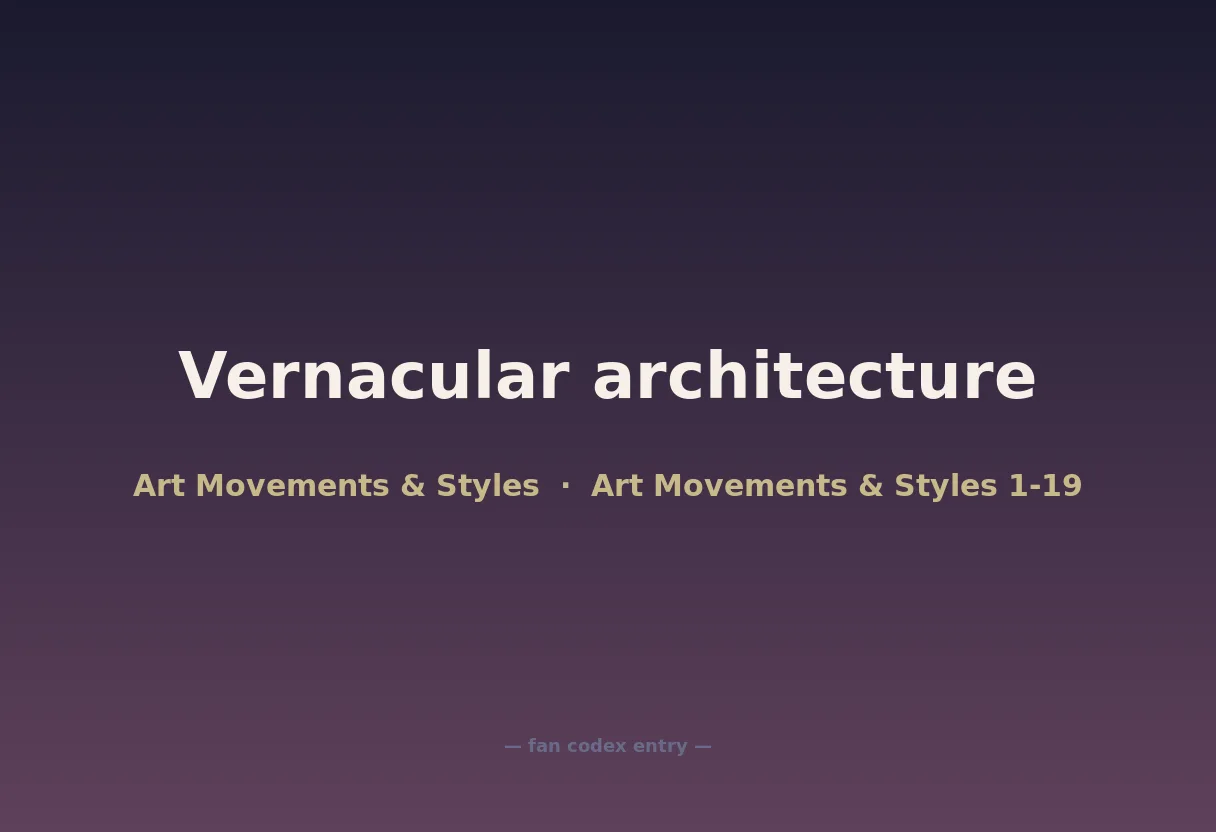 Vernacular architecture

Art Movements & Styles · Art Movements & Styles 1-19

— fan codex entry —